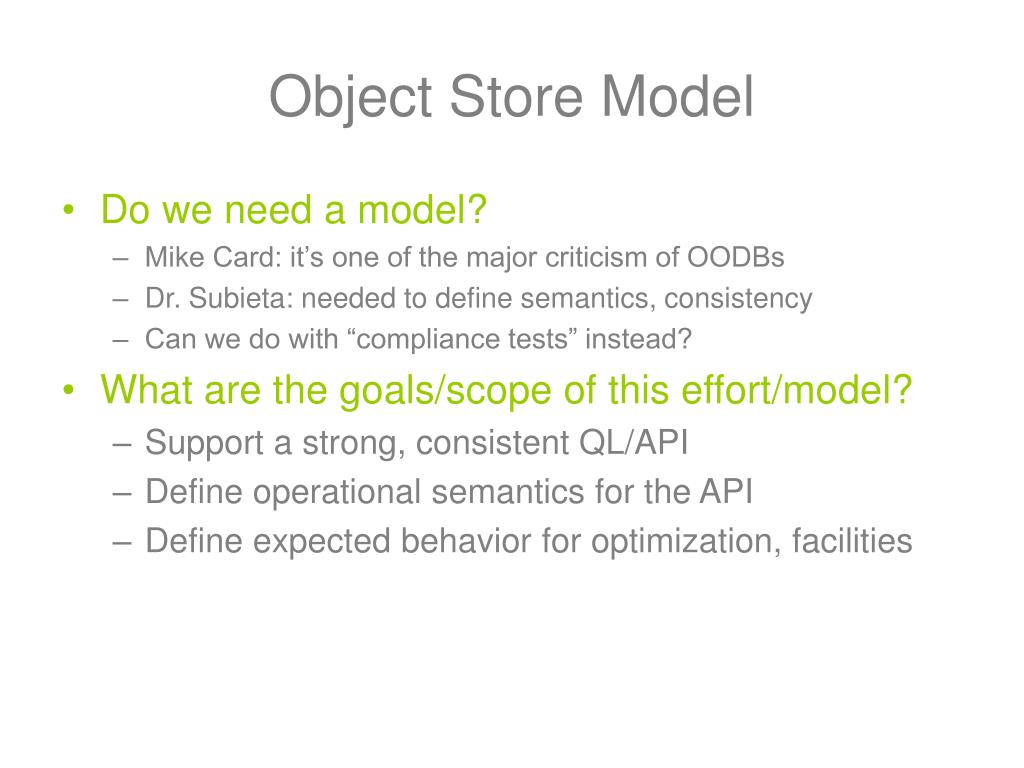 Object Store Model

• Do we need a model?
– Mike Card: it’s one of the major criticism of OODBs
– Dr. Subieta: needed to define semantics, consistency
– Can we do with “compliance tests” instead?

• What are the goals/scope of this effort/model?
– Support a strong, consistent QL/API
– Define operational semantics for the API
– Define expected behavior for optimization, facilities